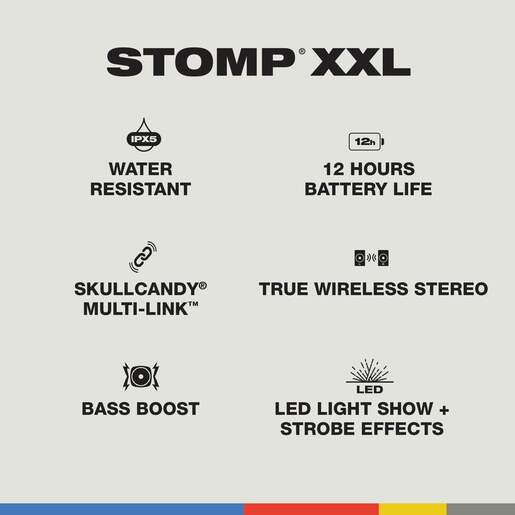 STOMP® XXL

IPX5

WATER RESISTANT

12h

12 HOURS BATTERY LIFE

SKULLCANDY® MULTI-LINK™

TRUE WIRELESS STEREO

BASS BOOST

LED

LED LIGHT SHOW + STROBE EFFECTS